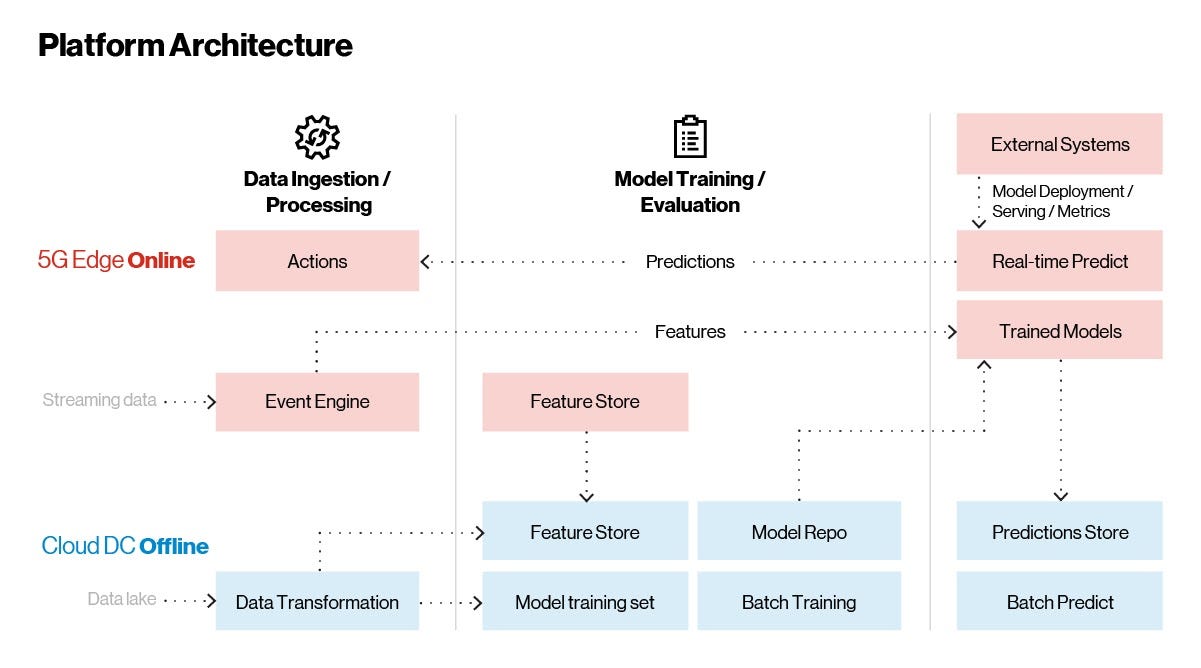 Platform Architecture

Data Ingestion / Processing

Model Training / Evaluation

External Systems

Model Deployment / Serving / Metrics

5G Edge Online

Actions

Predictions

Real-time Predict

Features

Trained Models

Streaming data

Event Engine

Feature Store

Cloud DC Offline

Feature Store

Model Repo

Predictions Store

Data lake

Data Transformation

Model training set

Batch Training

Batch Predict